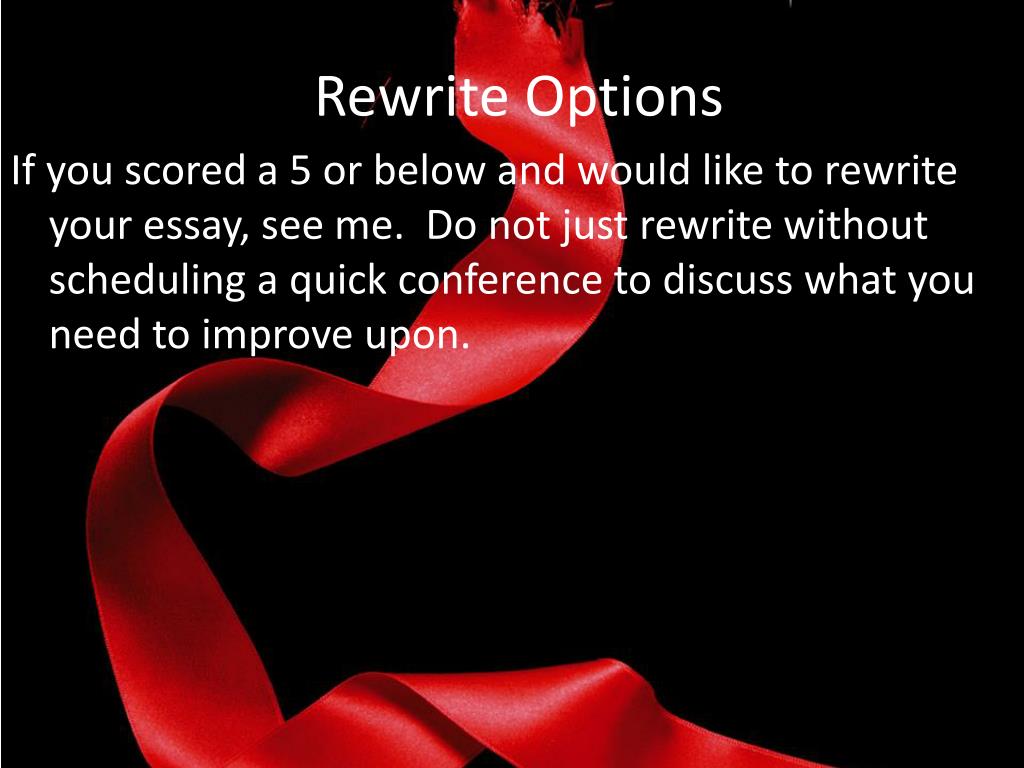 Rewrite Options

If you scored a 5 or below and would like to rewrite your essay, see me.  Do not just rewrite without scheduling a quick conference to discuss what you need to improve upon.